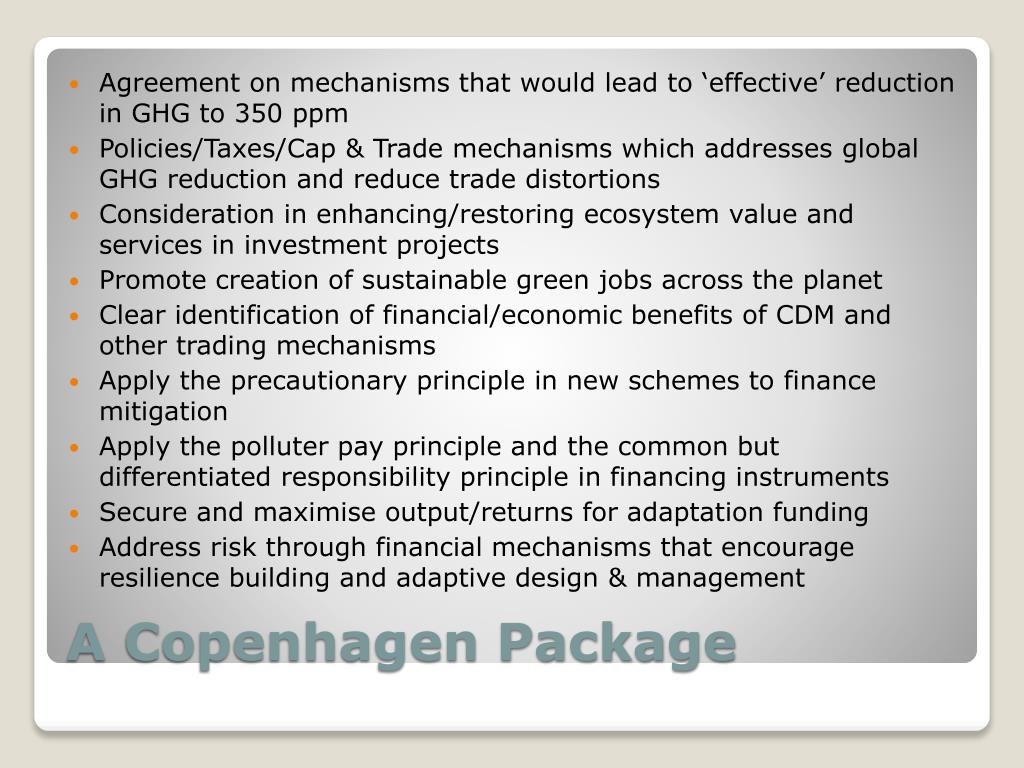 - Agreement on mechanisms that would lead to ‘effective’ reduction in GHG to 350 ppm
- Policies/Taxes/Cap & Trade mechanisms which addresses global GHG reduction and reduce trade distortions
- Consideration in enhancing/restoring ecosystem value and services in investment projects
- Promote creation of sustainable green jobs across the planet
- Clear identification of financial/economic benefits of CDM and other trading mechanisms
- Apply the precautionary principle in new schemes to finance mitigation
- Apply the polluter pay principle and the common but differentiated responsibility principle in financing instruments
- Secure and maximise output/returns for adaptation funding
- Address risk through financial mechanisms that encourage resilience building and adaptive design & management

A Copenhagen Package